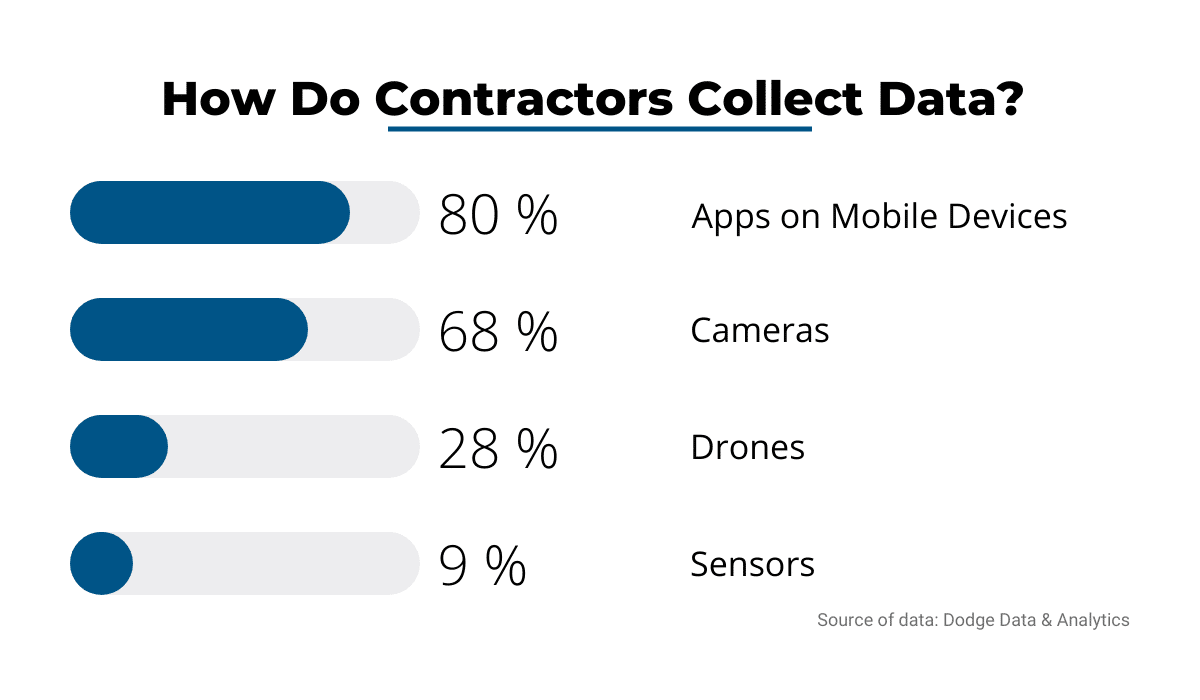 How Do Contractors Collect Data?

80 % Apps on Mobile Devices

68 % Cameras

28 % Drones

9 % Sensors

Source of data: Dodge Data & Analytics